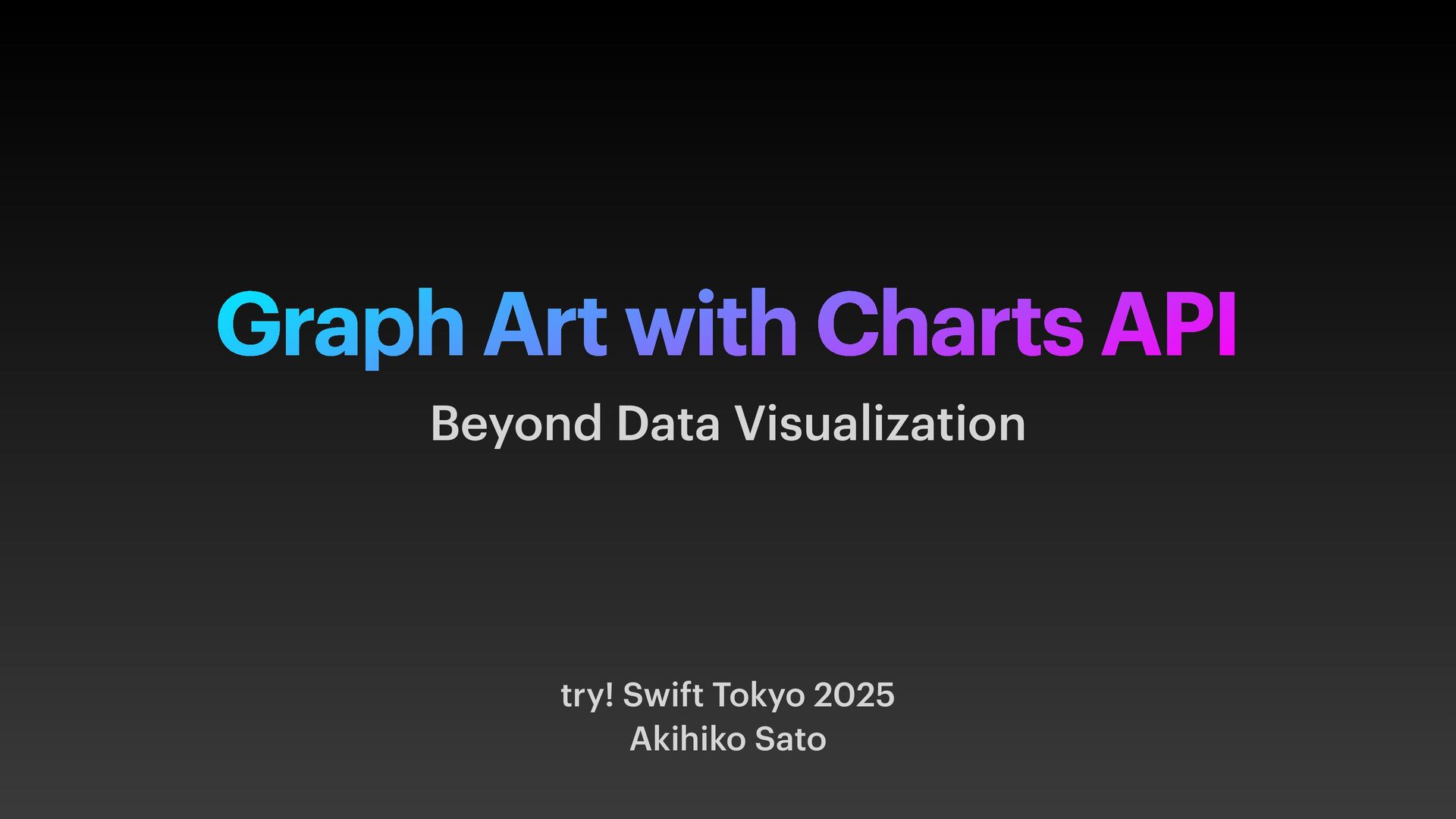 Graph Art with Charts API

Beyond Data Visualization

try! Swift Tokyo 2025
Akihiko Sato